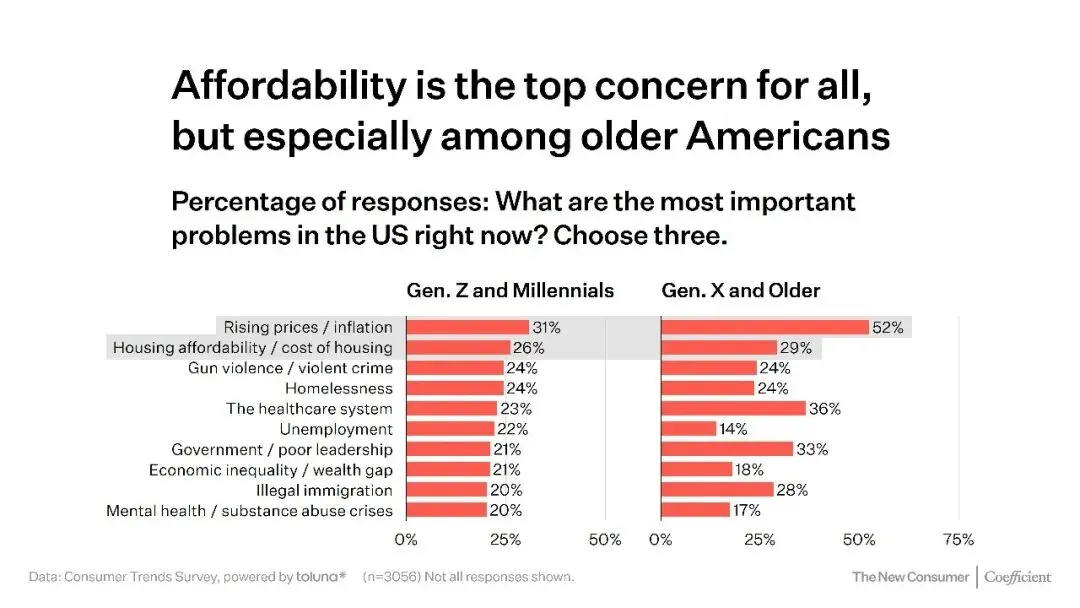 Affordability is the top concern for all, but especially among older Americans

Percentage of responses: What are the most important problems in the US right now? Choose three.

| | Gen. Z and Millennials | Gen. X and Older |
|---|---|---|
| Rising prices / inflation | 31% | 52% |
| Housing affordability / cost of housing | 26% | 29% |
| Gun violence / violent crime | 24% | 24% |
| Homelessness | 24% | 24% |
| The healthcare system | 23% | 36% |
| Unemployment | 22% | 14% |
| Government / poor leadership | 21% | 33% |
| Economic inequality / wealth gap | 21% | 18% |
| Illegal immigration | 20% | 28% |
| Mental health / substance abuse crises | 20% | 17% |

0% 25% 50% 0% 25% 50% 75%

Data: Consumer Trends Survey, powered by toluna* (n=3056) Not all responses shown.

The New Consumer | Coefficient